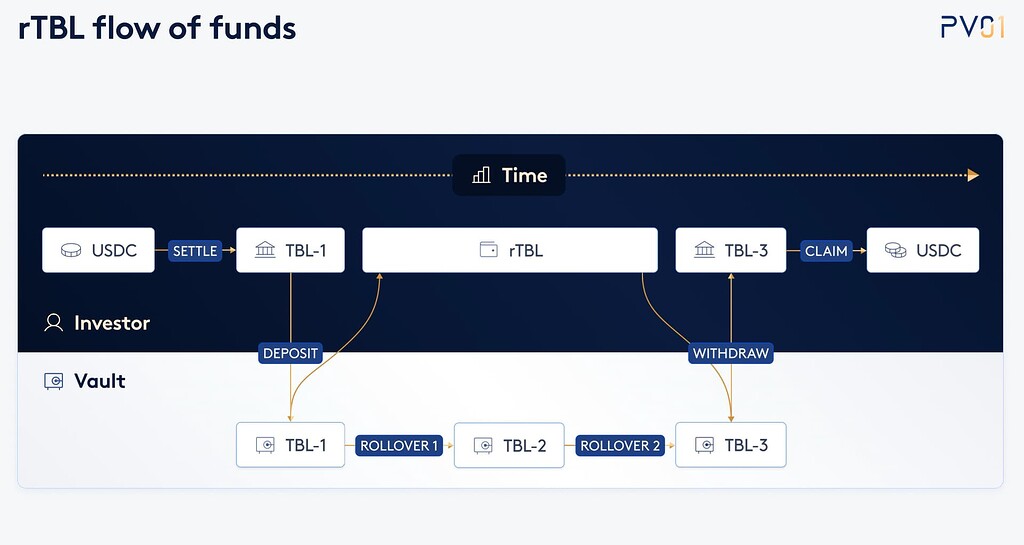 rTBL flow of funds

PV01

Time

USDC SETTLE TBL-1

rTBL

TBL-3 CLAIM USDC

Investor

DEPOSIT

WITHDRAW

Vault

TBL-1 ROLLOVER 1 TBL-2 ROLLOVER 2 TBL-3